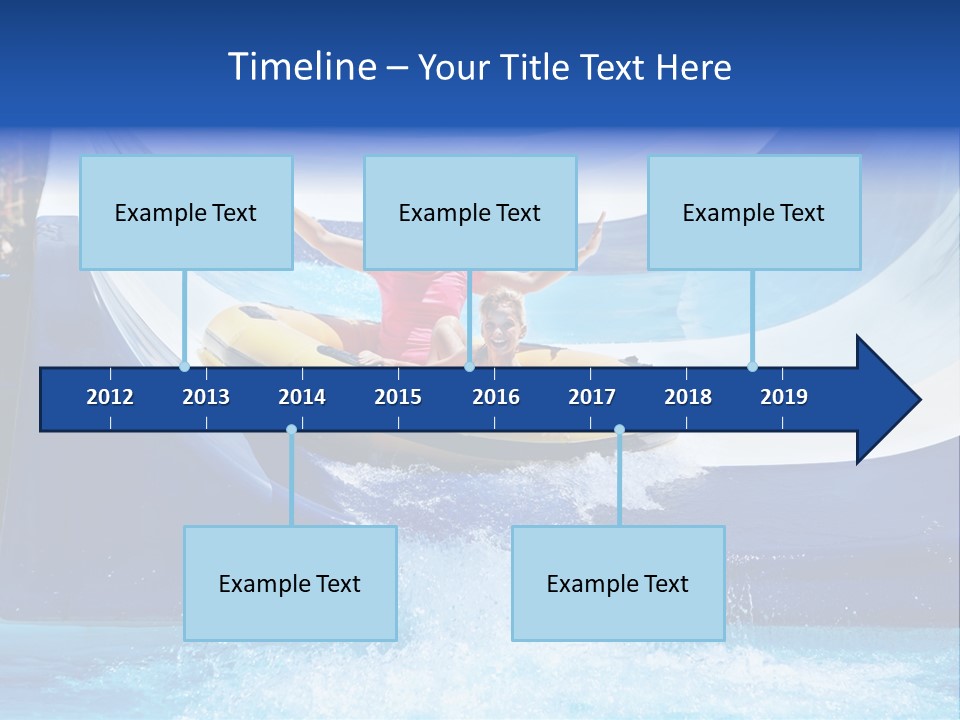 Timeline – Your Title Text Here

Example Text

Example Text

Example Text

2012 2013 2014 2015 2016 2017 2018 2019

Example Text

Example Text